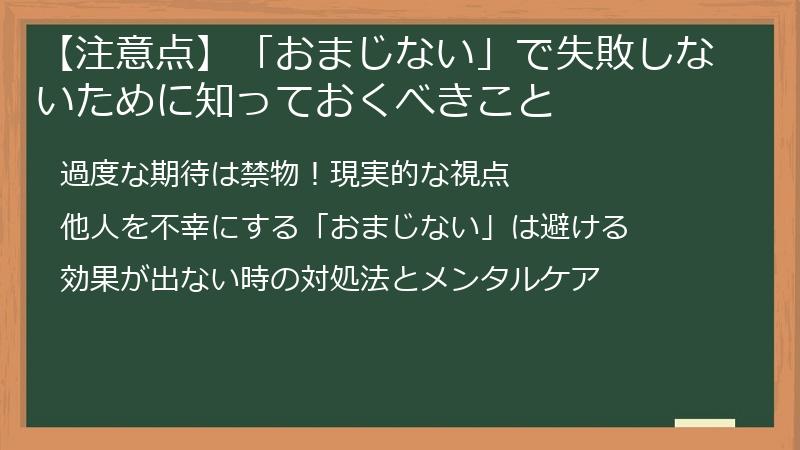 【注意点】「おまじない」で失敗しないために知っておくべきこと

過度な期待は禁物！現実的な視点

他人を不幸にする「おまじない」は避ける

効果が出ない時の対処法とメンタルケア